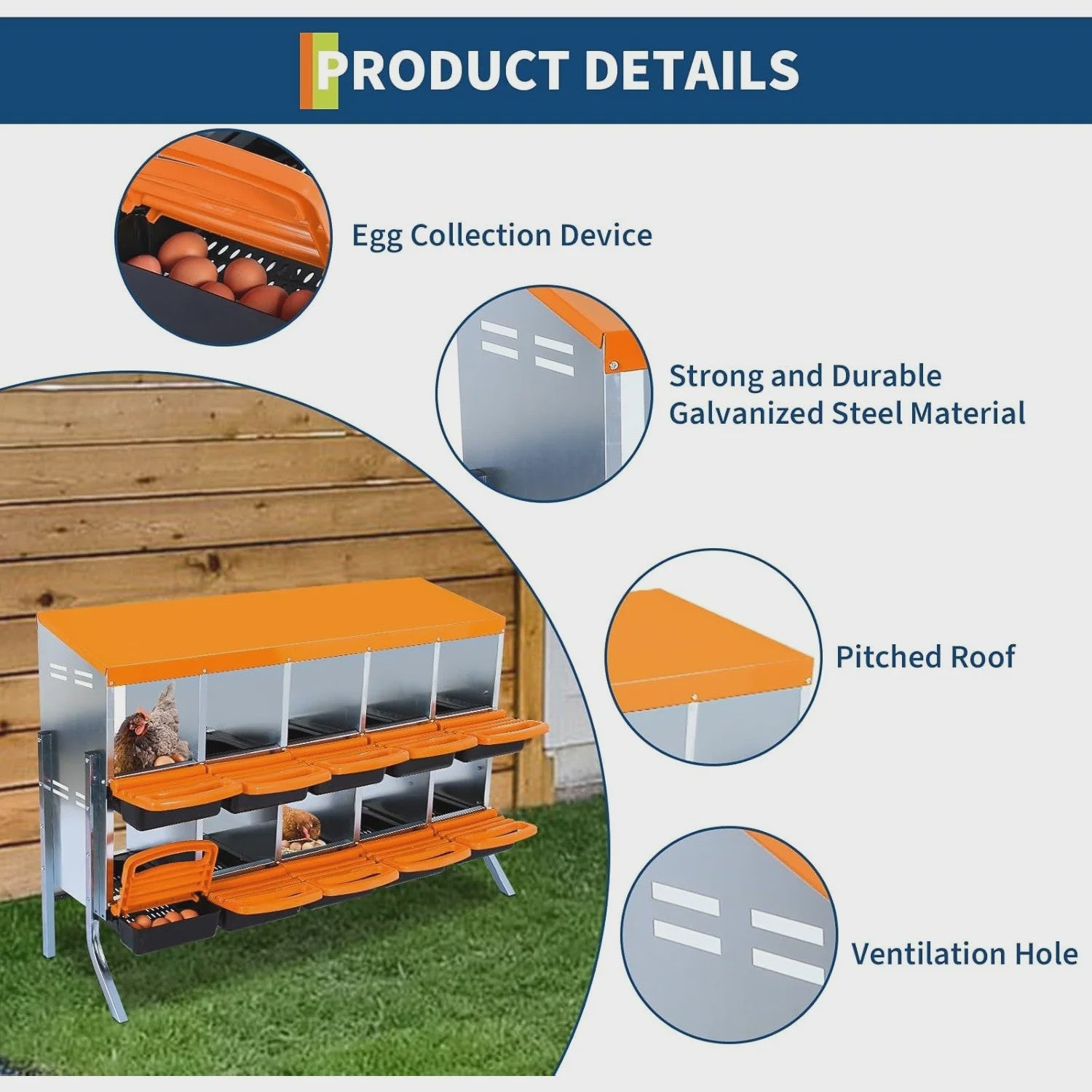 PRODUCT DETAILS

Egg Collection Device

Strong and Durable Galvanized Steel Material

Pitched Roof

Ventilation Hole